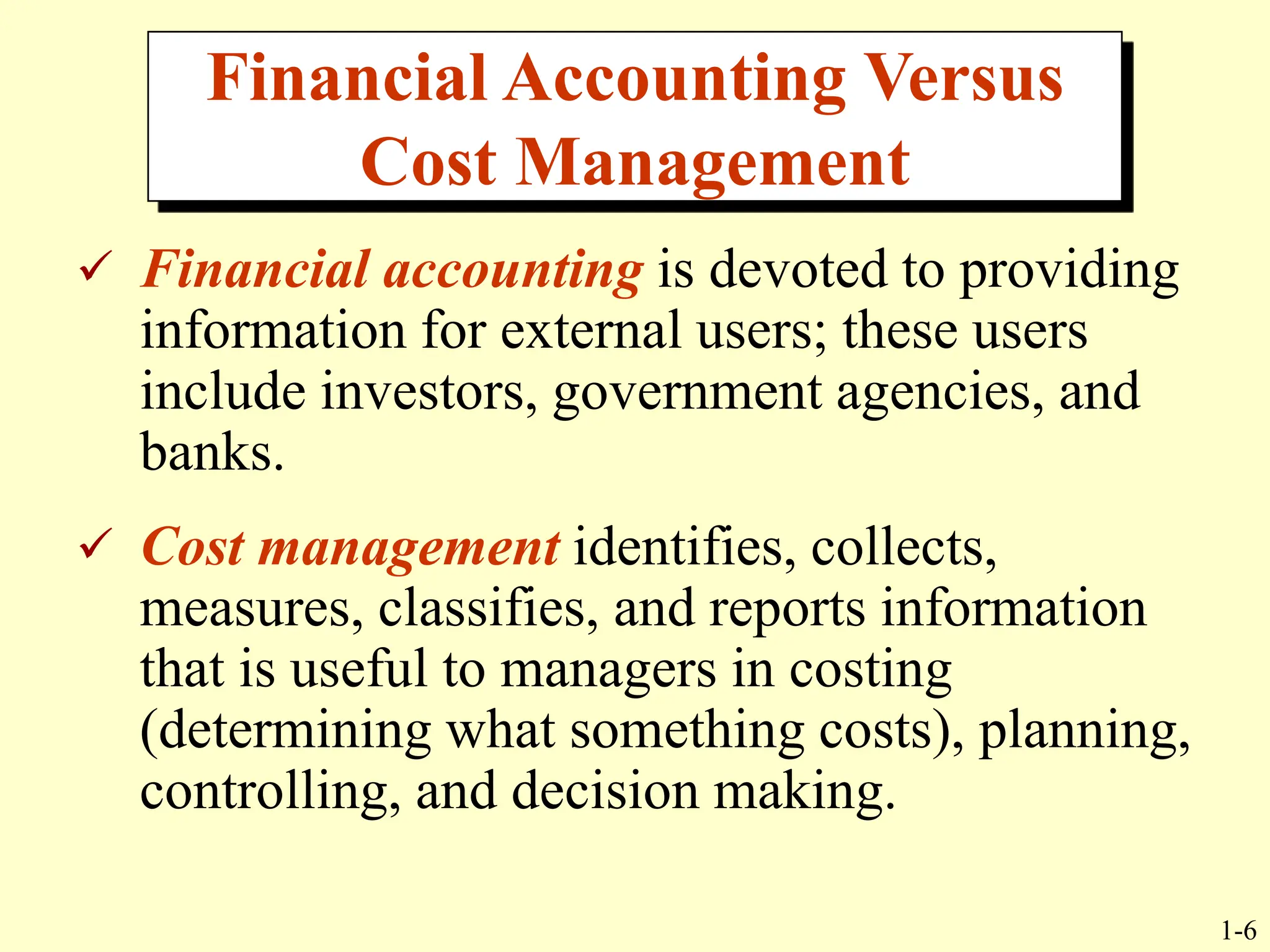 Financial Accounting Versus Cost Management

✓ Financial accounting is devoted to providing information for external users; these users include investors, government agencies, and banks.

✓ Cost management identifies, collects, measures, classifies, and reports information that is useful to managers in costing (determining what something costs), planning, controlling, and decision making.

1-6